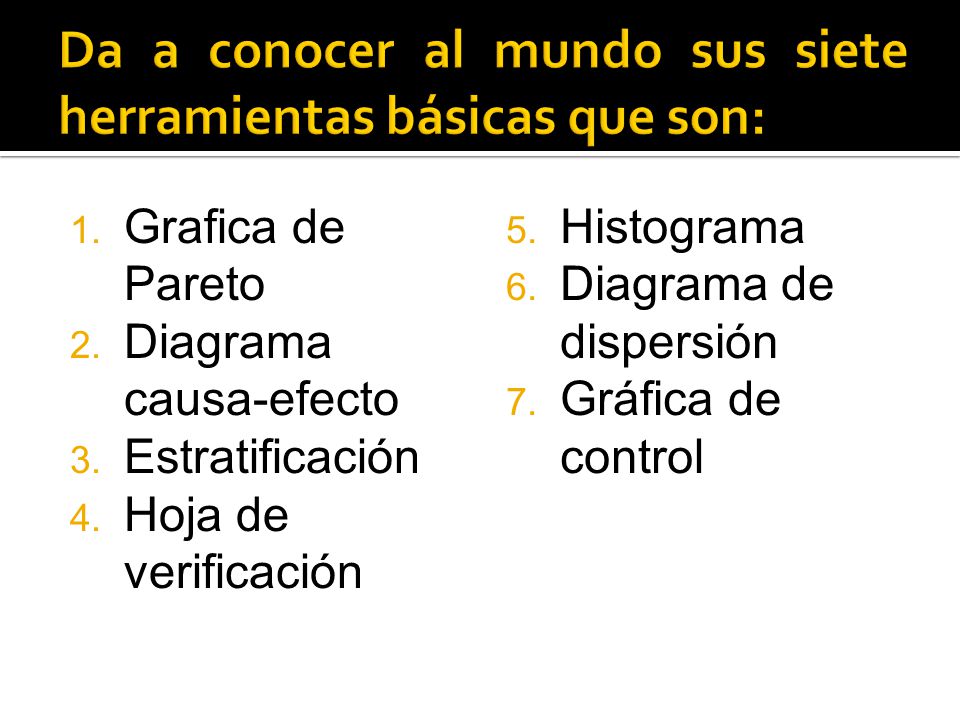 Da a conocer al mundo sus siete herramientas básicas que son:

1. Grafica de Pareto
2. Diagrama causa-efecto
3. Estratificación
4. Hoja de verificación

5. Histograma
6. Diagrama de dispersión
7. Gráfica de control